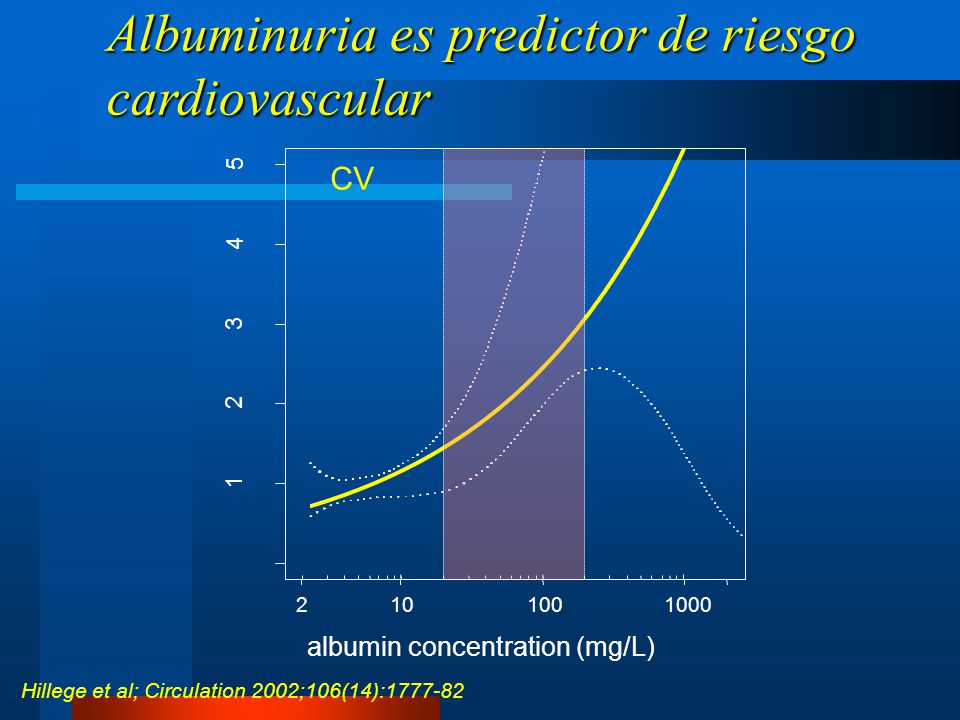 Albuminuria es predictor de riesgo cardiovascular

CV

5
4
3
2
1

2
10
100
1000

albumin concentration (mg/L)

Hillege et al; Circulation 2002;106(14):1777-82